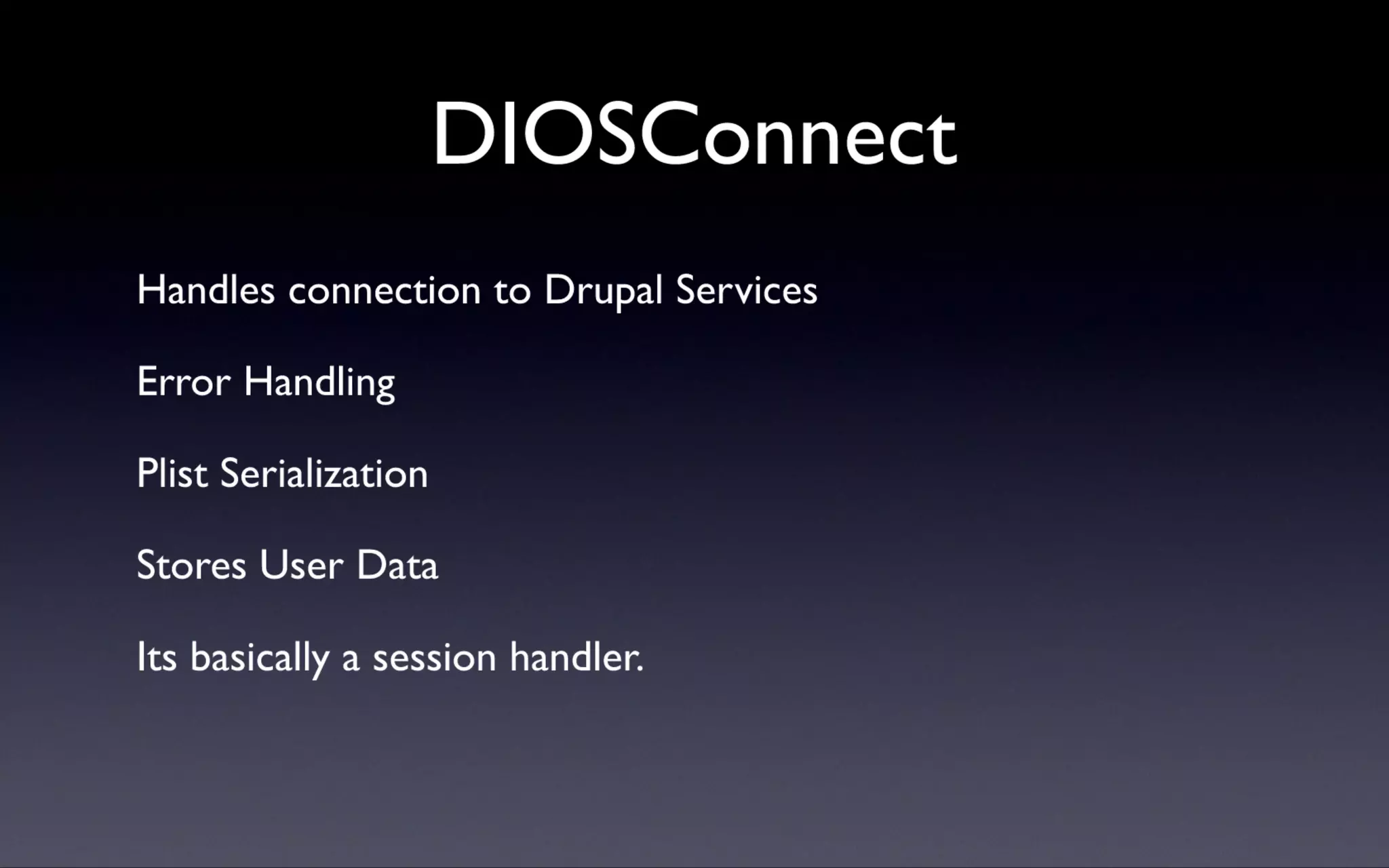 DIOSConnect

Handles connection to Drupal Services

Error Handling

Plist Serialization

Stores User Data

Its basically a session handler.